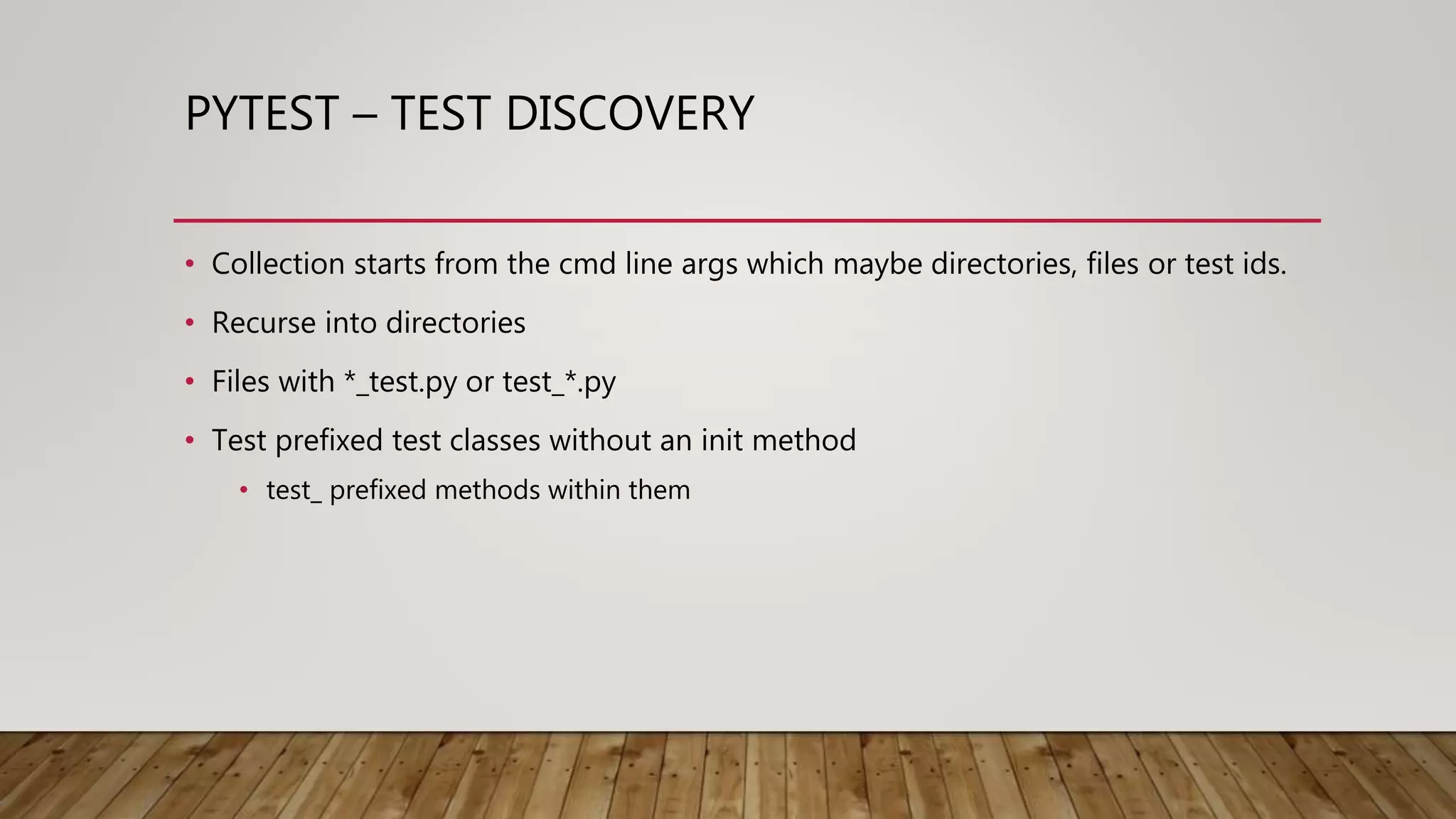 PYTEST – TEST DISCOVERY

• Collection starts from the cmd line args which maybe directories, files or test ids.

• Recurse into directories

• Files with *_test.py or test_*.py

• Test prefixed test classes without an init method

 • test_ prefixed methods within them